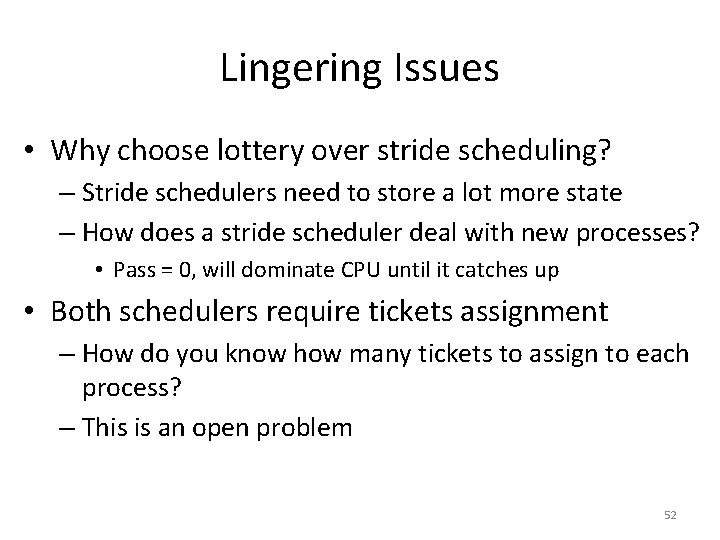 Lingering Issues

• Why choose lottery over stride scheduling?
– Stride schedulers need to store a lot more state
– How does a stride scheduler deal with new processes?
• Pass = 0, will dominate CPU until it catches up

• Both schedulers require tickets assignment
– How do you know how many tickets to assign to each process?
– This is an open problem

52